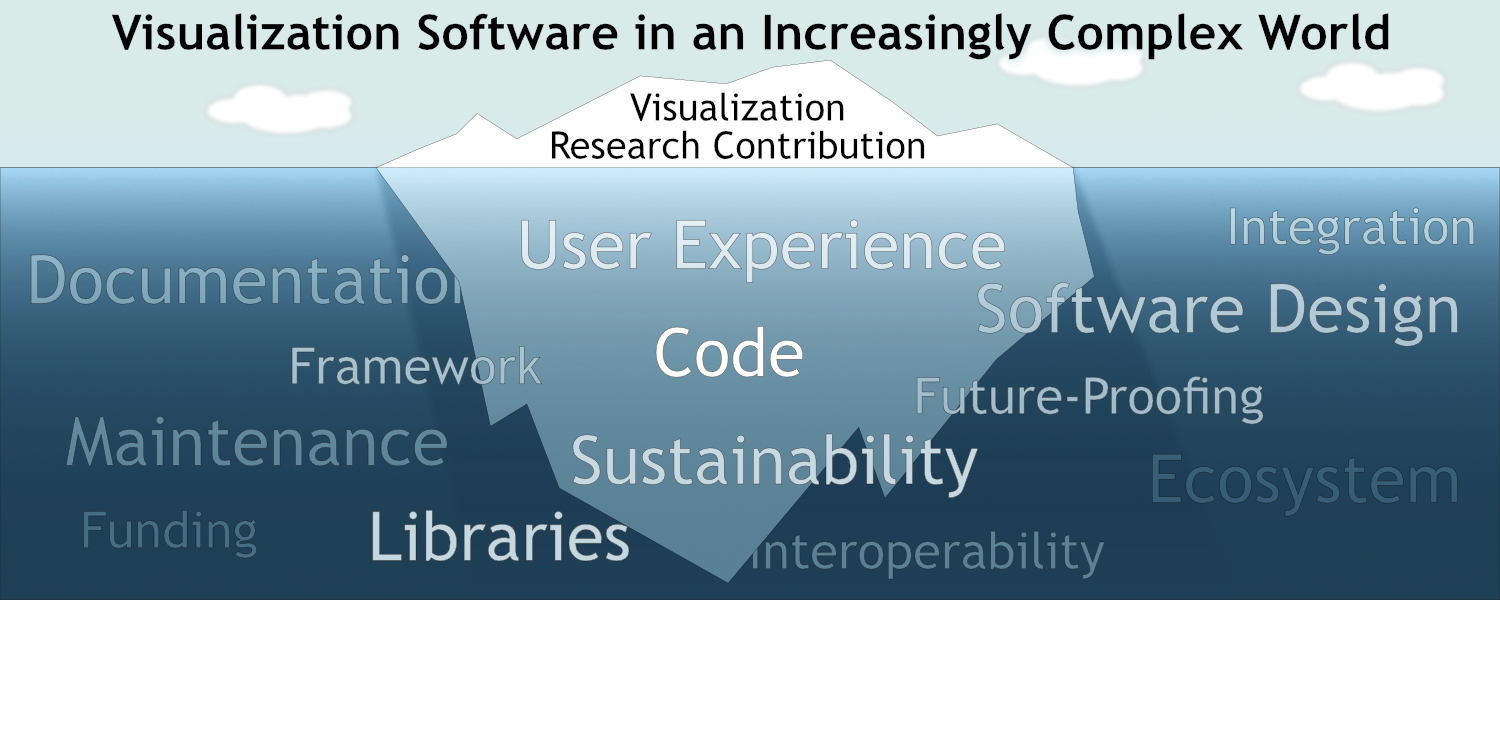 Visualization Software in an Increasingly Complex World

Visualization Research Contribution

User Experience

Integration

Documentation

Software Design

Framework

Code

Future-Proofing

Maintenance

Sustainability

Ecosystem

Funding

Libraries

Interoperability